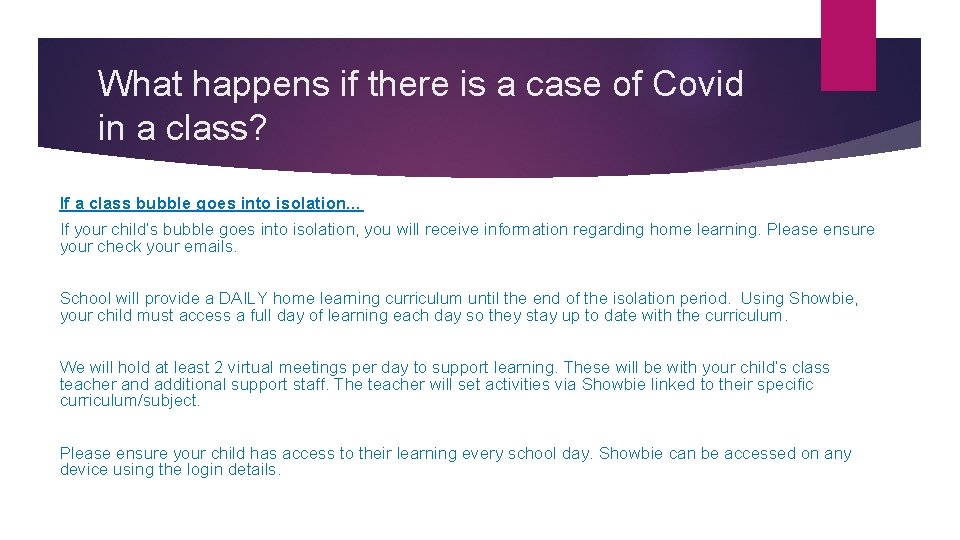 What happens if there is a case of Covid in a class?

If a class bubble goes into isolation…

If your child's bubble goes into isolation, you will receive information regarding home learning. Please ensure your check your emails.

School will provide a DAILY home learning curriculum until the end of the isolation period. Using Showbie, your child must access a full day of learning each day so they stay up to date with the curriculum.

We will hold at least 2 virtual meetings per day to support learning. These will be with your child's class teacher and additional support staff. The teacher will set activities via Showbie linked to their specific curriculum/subject.

Please ensure your child has access to their learning every school day. Showbie can be accessed on any device using the login details.